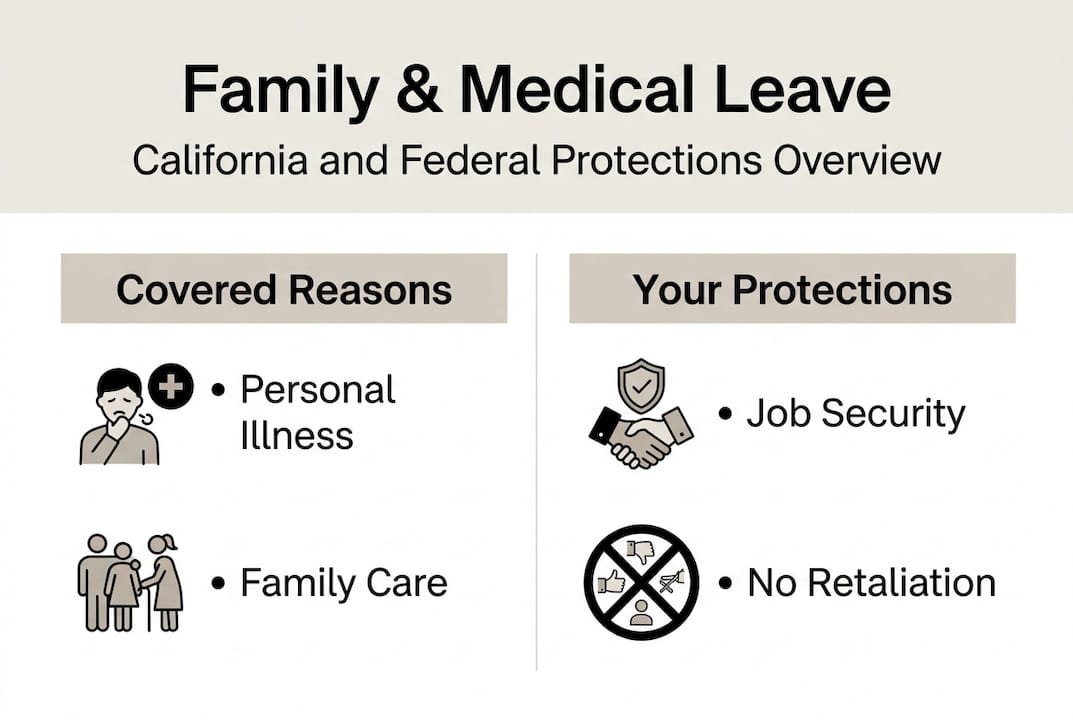 Family & Medical Leave

California and Federal Protections Overview

Covered Reasons

• Personal Illness

• Family Care

Your Protections

• Job Security

• No Retaliation